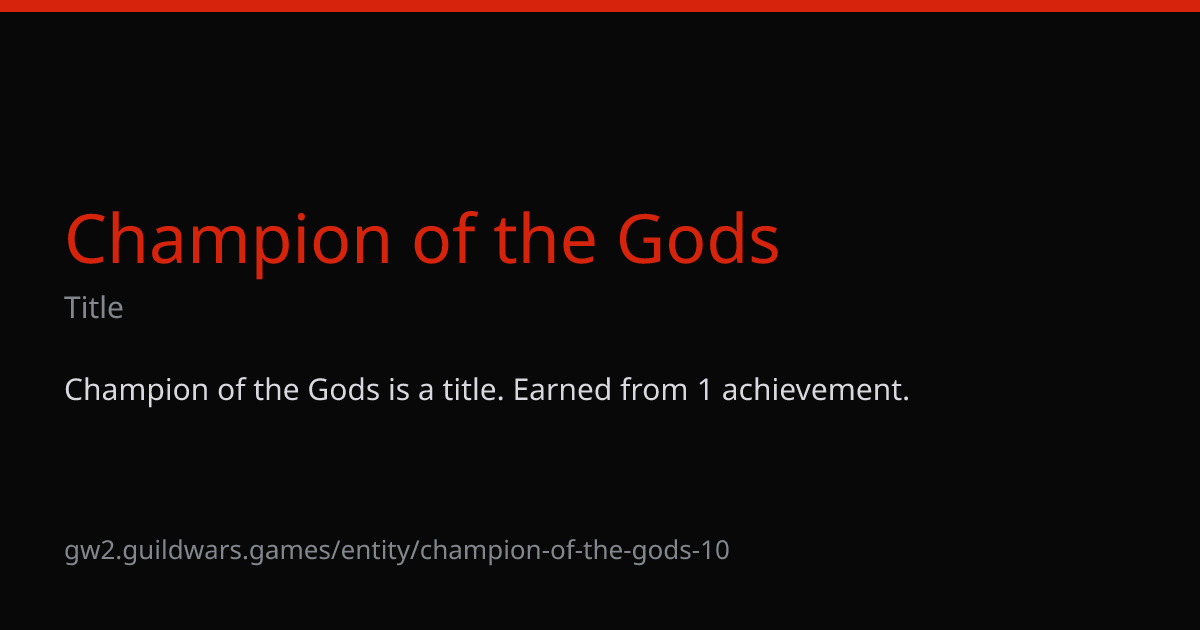 Champion of the Gods

Title

Champion of the Gods is a title. Earned from 1 achievement.

gw2.guildwars.games/entity/champion-of-the-gods-10